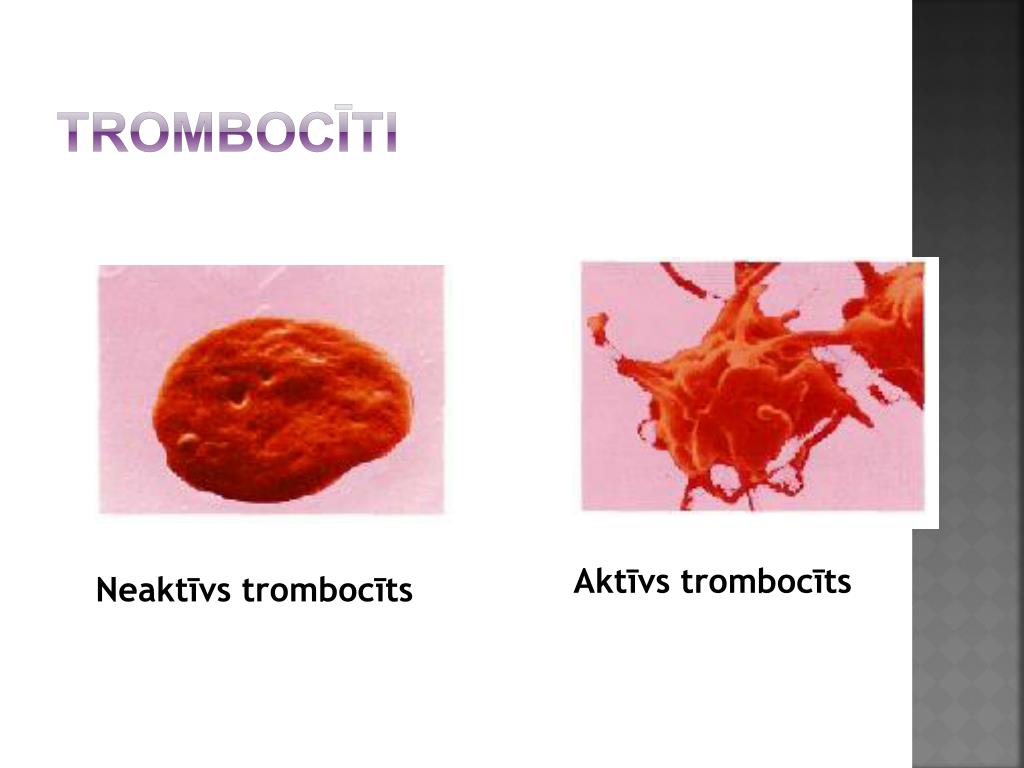 TROMBOCĪTI

Neaktīvs trombocīts

Aktīvs trombocīts